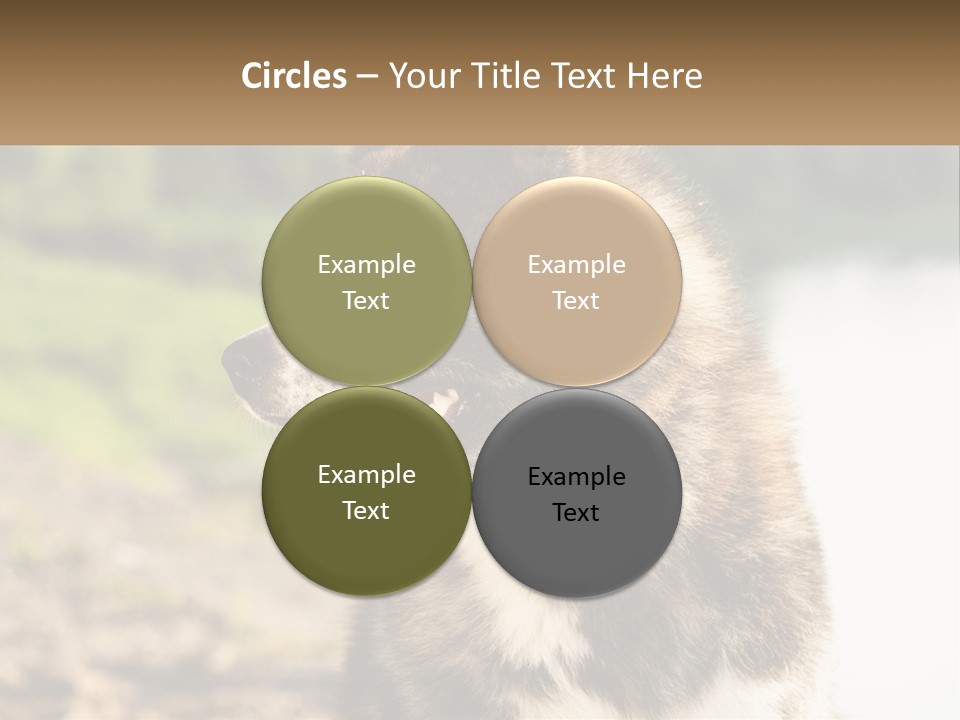 Circles – Your Title Text Here

Example Text

Example Text

Example Text

Example Text